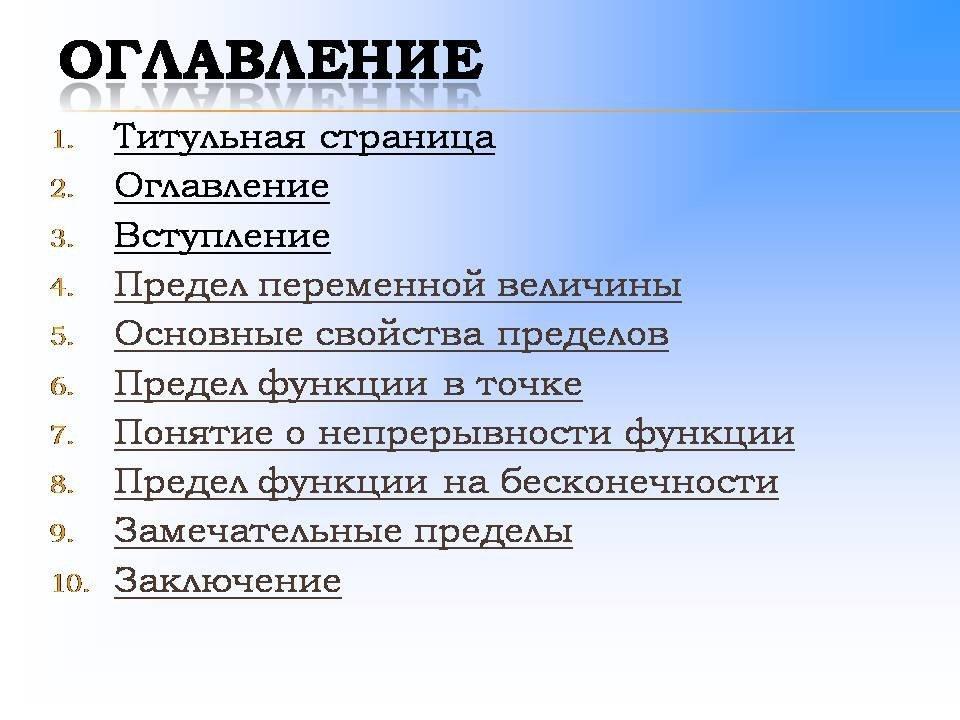 ОГЛАВЛЕНИЕ

1. Титульная страница
2. Оглавление
3. Вступление
4. Предел переменной величины
5. Основные свойства пределов
6. Предел функции в точке
7. Понятие о непрерывности функции
8. Предел функции на бесконечности
9. Замечательные пределы
10. Заключение